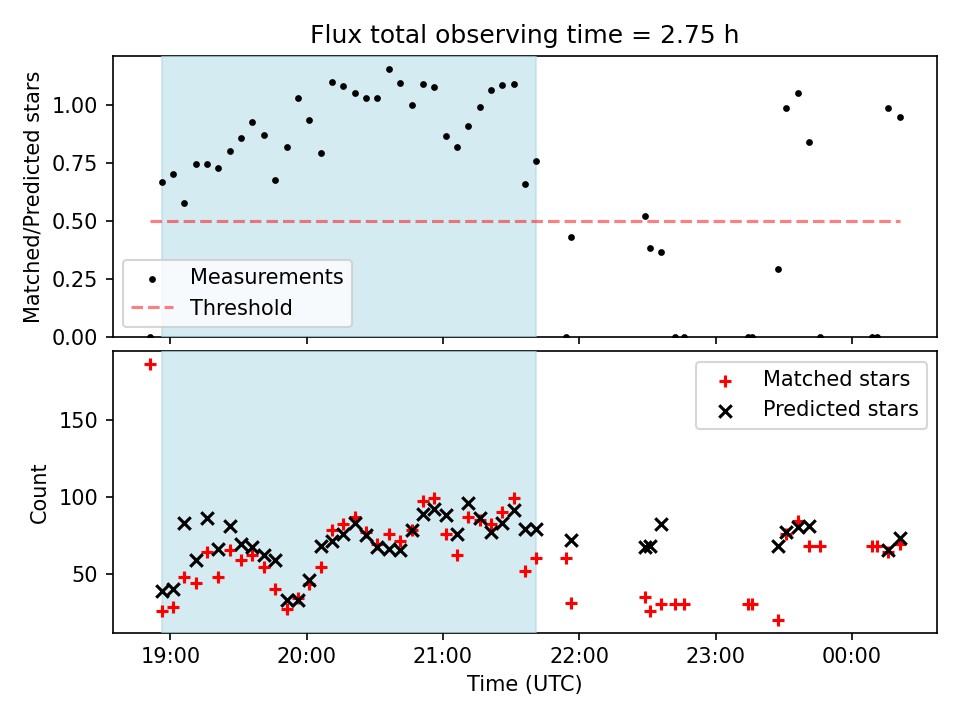 Flux total observing time = 2.75 h

Matched/Predicted stars

1.00
0.75
0.50
0.25
0.00

Measurements
Threshold

Count

150
100
50

Matched stars
Predicted stars

19:00
20:00
21:00
22:00
23:00
00:00

Time (UTC)